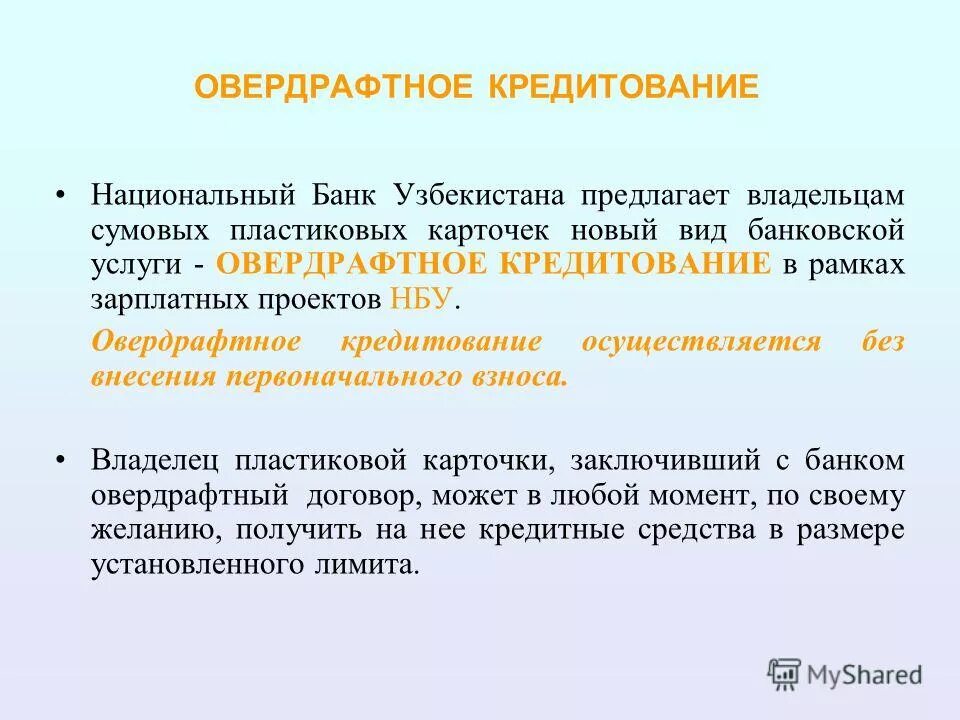 ОВЕРДРАФТНОЕ КРЕДИТОВАНИЕ

• Национальный Банк Узбекистана предлагает владельцам сумовых пластиковых карточек новый вид банковской услуги - ОВЕРДРАФТНОЕ КРЕДИТОВАНИЕ в рамках зарплатных проектов НБУ.

Овердрафтное кредитование осуществляется без внесения первоначального взноса.

• Владелец пластиковой карточки, заключивший с банком овердрафтный договор, может в любой момент, по своему желанию, получить на нее кредитные средства в размере установленного лимита.

MyShared